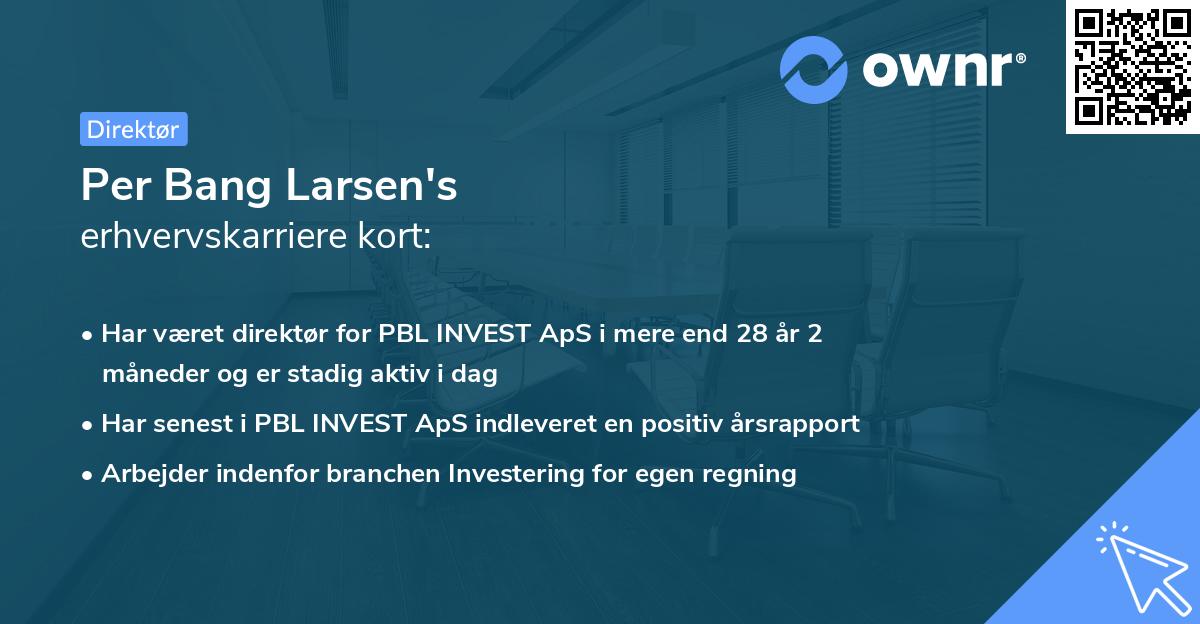 ownr®

Direktør

Per Bang Larsen's
erhvervskarriere kort:

• Har været direktør for PBL INVEST ApS i mere end 28 år 2 måneder og er stadig aktiv i dag
• Har senest i PBL INVEST ApS indleveret en positiv årsrapport
• Arbejder indenfor branchen Investering for egen regning